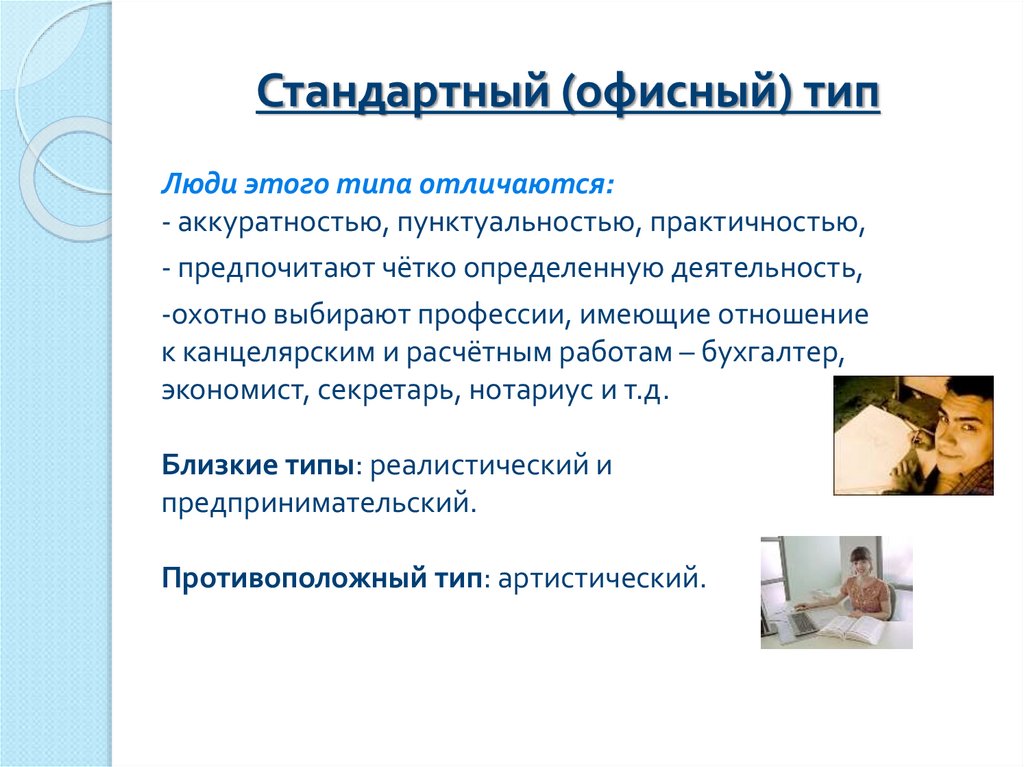 Стандартный (офисный) тип

Люди этого типа отличаются:
- аккуратностью, пунктуальностью, практичностью,

- предпочитают чётко определенную деятельность,

-охотно выбирают профессии, имеющие отношение к канцелярским и расчётным работам – бухгалтер, экономист, секретарь, нотариус и т.д.

Близкие типы: реалистический и предпринимательский.

Противоположный тип: артистический.